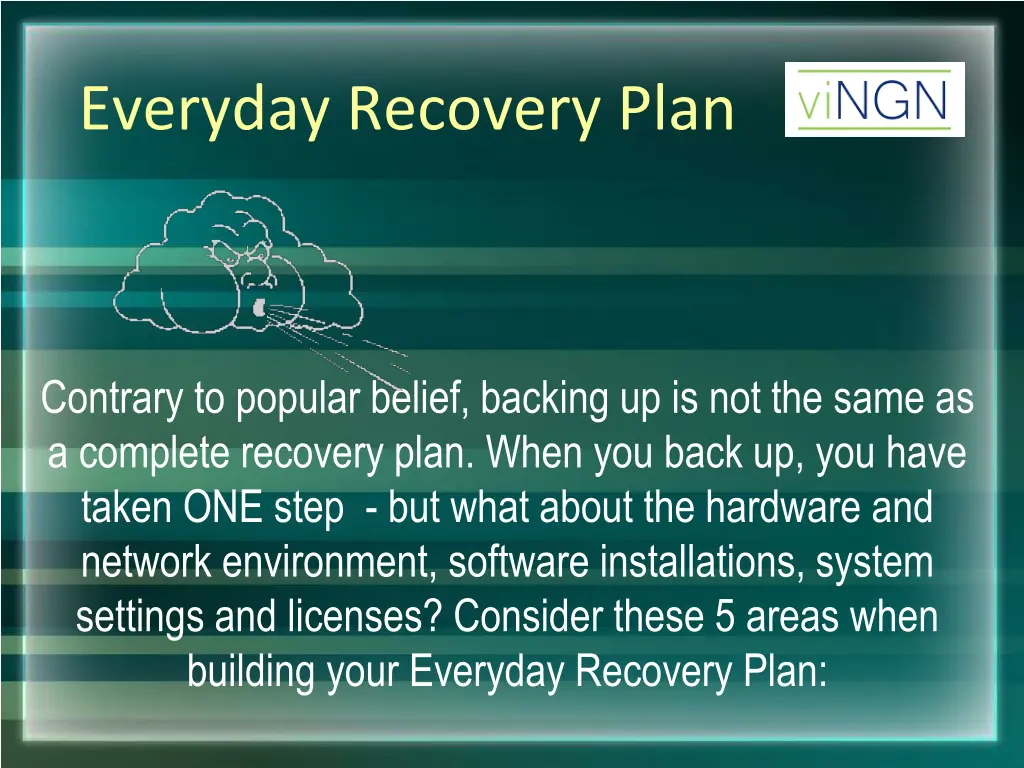 Everyday Recovery Plan

viNGN

Contrary to popular belief, backing up is not the same as a complete recovery plan. When you back up, you have taken ONE step - but what about the hardware and network environment, software installations, system settings and licenses? Consider these 5 areas when building your Everyday Recovery Plan: